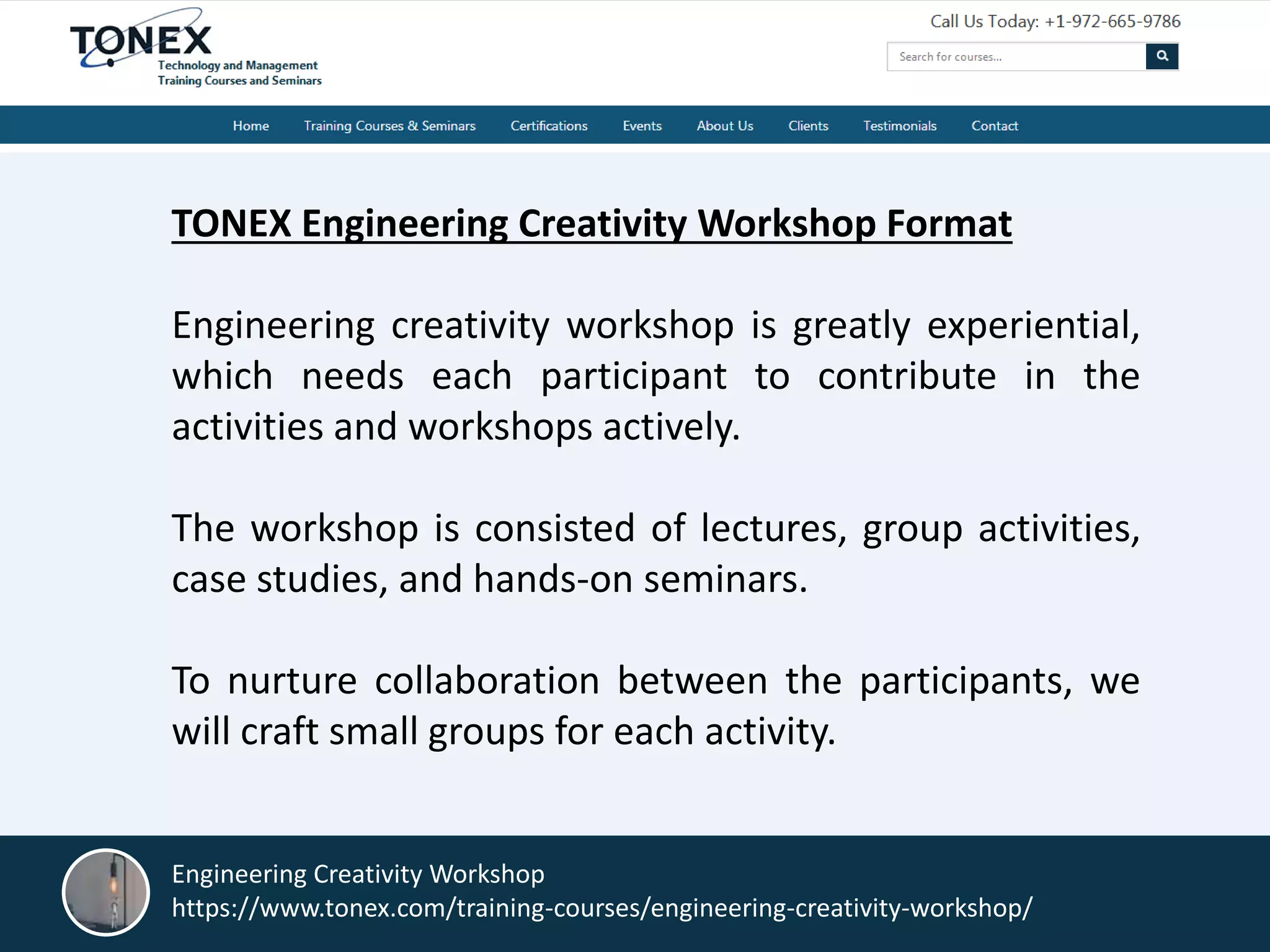 TONEX
Technology and Management
Training Courses and Seminars

Call Us Today: +1-972-665-9786

Search for courses...

Home Training Courses & Seminars Certifications Events About Us Clients Testimonials Contact

TONEX Engineering Creativity Workshop Format

Engineering creativity workshop is greatly experiential, which needs each participant to contribute in the activities and workshops actively.

The workshop is consisted of lectures, group activities, case studies, and hands-on seminars.

To nurture collaboration between the participants, we will craft small groups for each activity.

Engineering Creativity Workshop
https://www.tonex.com/training-courses/engineering-creativity-workshop/